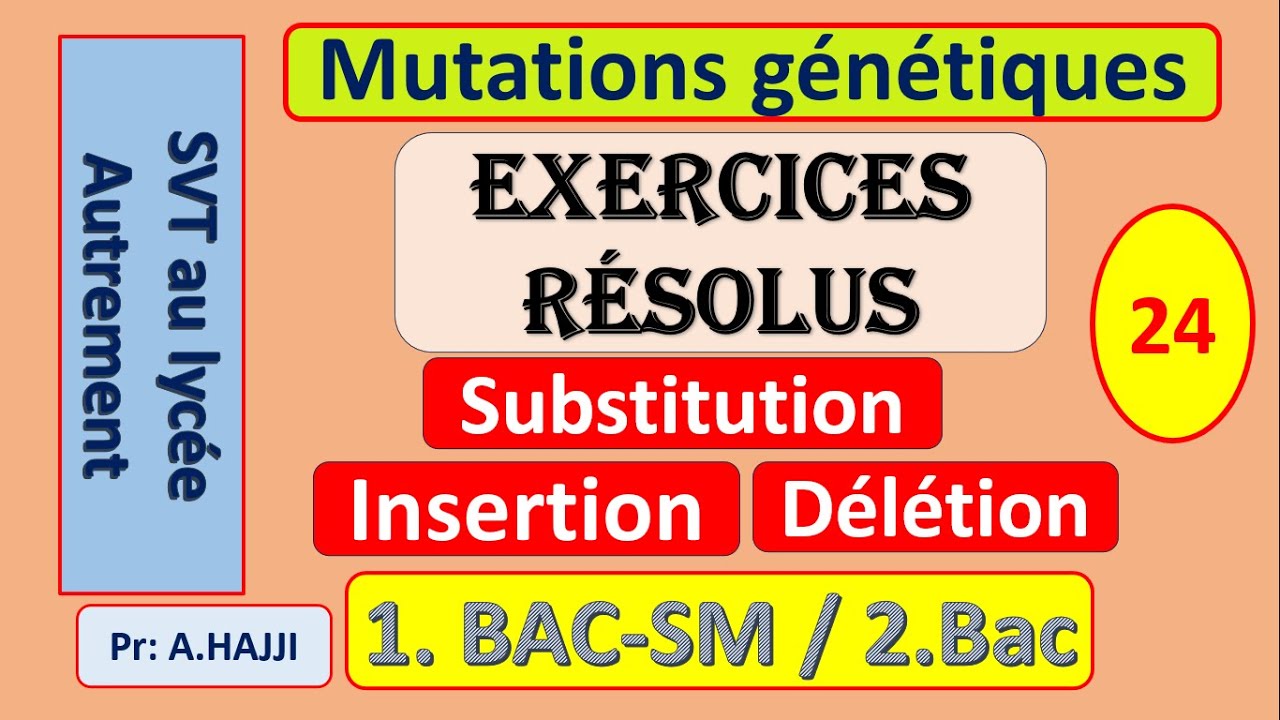 SVT au lycée Autrement

Mutations génétiques

EXERCICES RÉSOLUS

24

Substitution

Insertion

Délétion

Pr: A.HAJJI

1. BAC-SM / 2.Bac